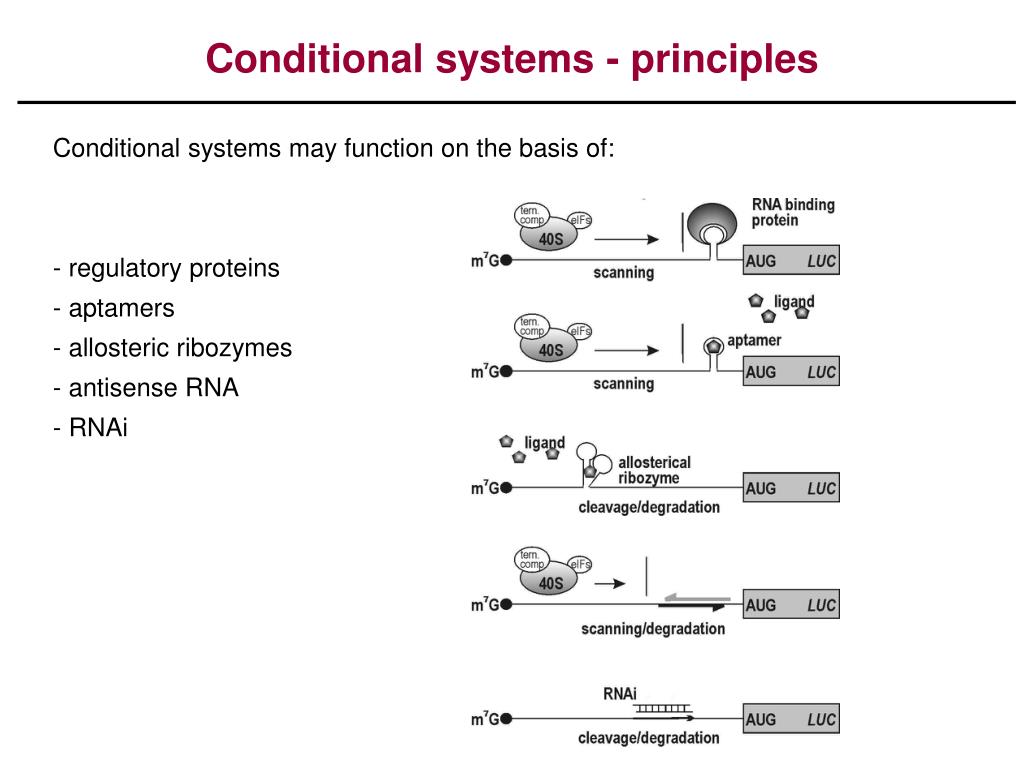 Conditional systems - principles

Conditional systems may function on the basis of:

- regulatory proteins
- aptamers
- allosteric ribozymes
- antisense RNA
- RNAi

tern. comp. eIFs 40S RNA binding protein $m^7G$ scanning AUG LUC

ligand tern. comp. eIFs 40S aptamer $m^7G$ scanning AUG LUC

ligand allosterical ribozyme $m^7G$ cleavage/degradation AUG LUC

tern. comp. eIFs 40S $m^7G$ scanning/degradation AUG LUC

RNAi $m^7G$ cleavage/degradation AUG LUC